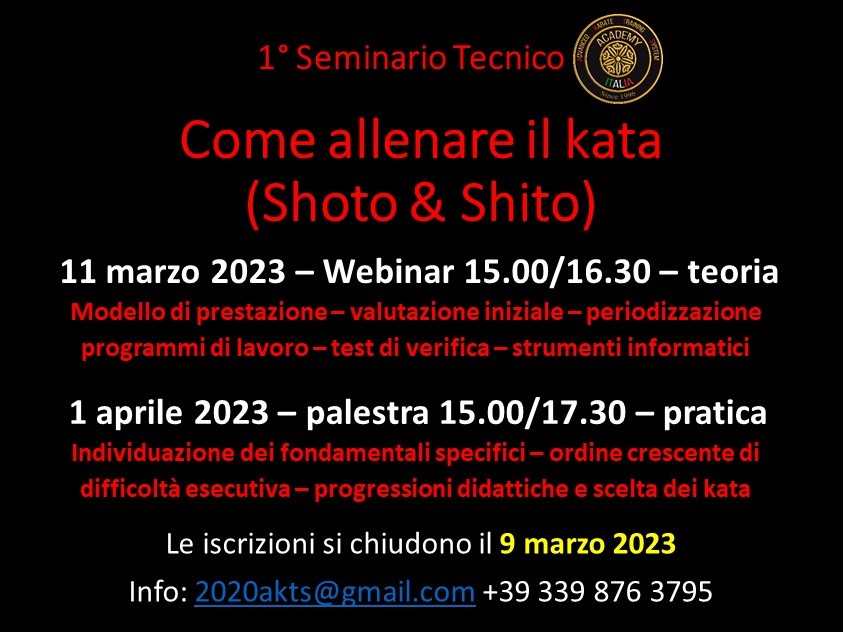 1° Seminario Tecnico

ADVANCED KARATE TRAINING SYSTEM
ACADEMY
ITALIA
Since 1990

Come allenare il kata (Shoto & Shito)

11 marzo 2023 – Webinar 15.00/16.30 – teoria
Modello di prestazione – valutazione iniziale – periodizzazione programmi di lavoro – test di verifica – strumenti informatici

1 aprile 2023 – palestra 15.00/17.30 – pratica
Individuazione dei fondamentali specifici – ordine crescente di difficoltà esecutiva – progressioni didattiche e scelta dei kata

Le iscrizioni si chiudono il 9 marzo 2023

Info: 2020akts@gmail.com +39 339 876 3795